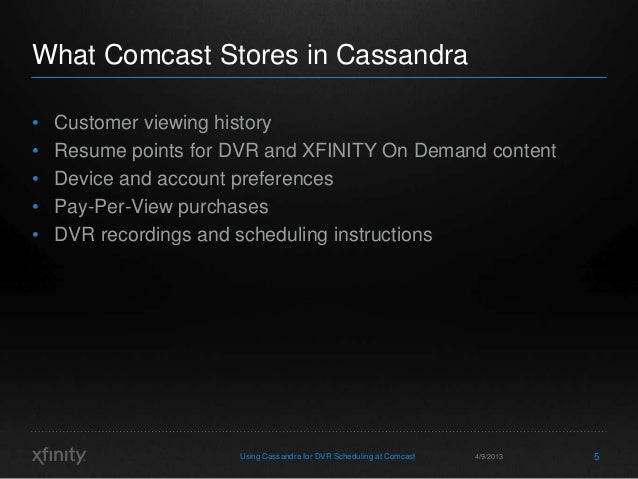 What Comcast Stores in Cassandra

• Customer viewing history
• Resume points for DVR and XFINITY On Demand content
• Device and account preferences
• Pay-Per-View purchases
• DVR recordings and scheduling instructions

xfinity

Using Cassandra for DVR Scheduling at Comcast

4/9/2013

5